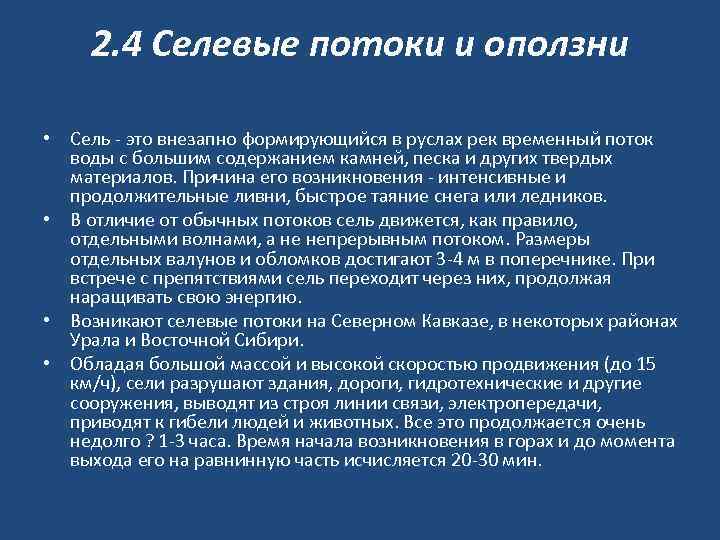 2.4 Селевые потоки и оползни

• Сель - это внезапно формирующийся в руслах рек временный поток воды с большим содержанием камней, песка и других твердых материалов. Причина его возникновения - интенсивные и продолжительные ливни, быстрое таяние снега или ледников.
• В отличие от обычных потоков сель движется, как правило, отдельными волнами, а не непрерывным потоком. Размеры отдельных валунов и обломков достигают 3-4 м в поперечнике. При встрече с препятствиями сель переходит через них, продолжая наращивать свою энергию.
• Возникают селевые потоки на Северном Кавказе, в некоторых районах Урала и Восточной Сибири.
• Обладая большой массой и высокой скоростью продвижения (до 15 км/ч), сели разрушают здания, дороги, гидротехнические и другие сооружения, выводят из строя линии связи, электропередачи, приводят к гибели людей и животных. Все это продолжается очень недолго ? 1-3 часа. Время начала возникновения в горах и до момента выхода его на равнинную часть исчисляется 20-30 мин.